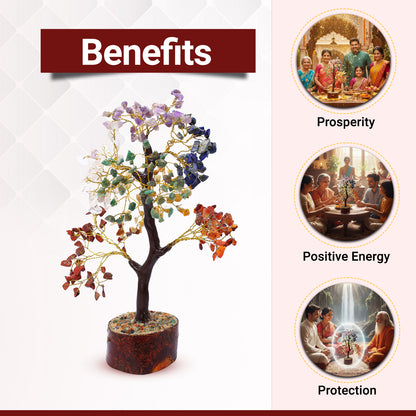 Benefits

Prosperity

Positive Energy

Protection